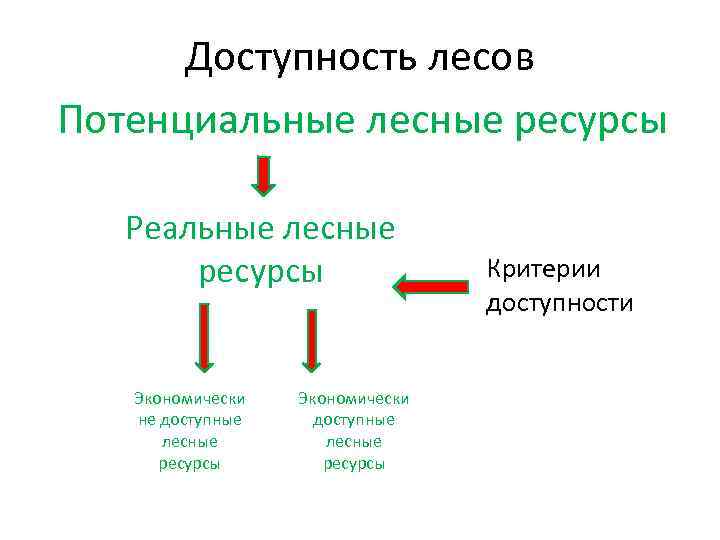 Доступность лесов

Потенциальные лесные ресурсы

Реальные лесные ресурсы

Критерии доступности

Экономически не доступные лесные ресурсы

Экономически доступные лесные ресурсы